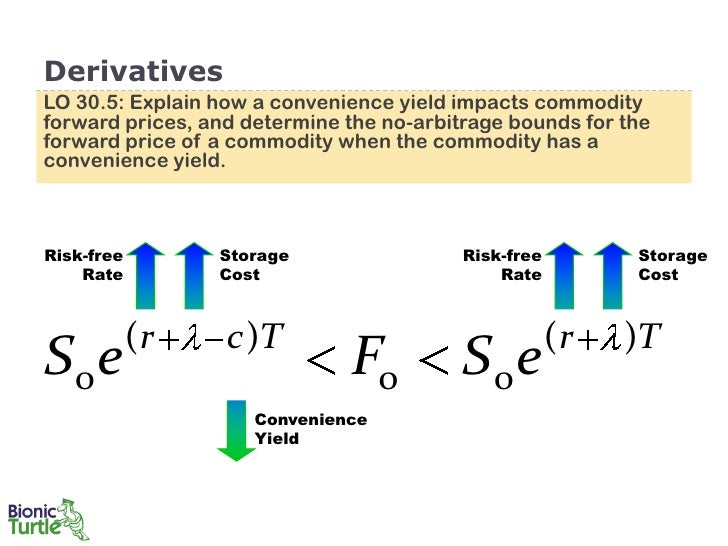 Derivatives

LO 30.5: Explain how a convenience yield impacts commodity forward prices, and determine the no-arbitrage bounds for the forward price of a commodity when the commodity has a convenience yield.

Risk-free Rate

Storage Cost

Risk-free Rate

Storage Cost

$S_0 e^{(r+\lambda-c)T} < F_0 < S_0 e^{(r+\lambda)T}$

Convenience Yield

Bionic Turtle